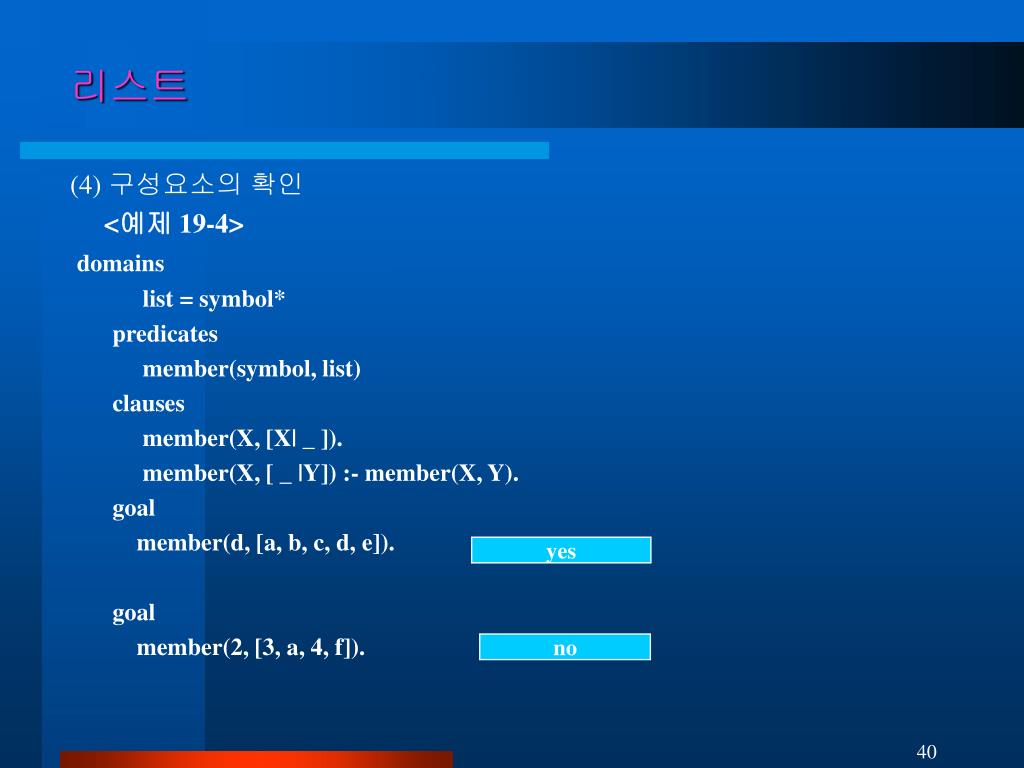 리스트

(4) 구성요소의 확인

<예제 19-4>

domains
list = symbol*
predicates
member(symbol, list)
clauses
member(X, [X| _ ]).
member(X, [ _ |Y]) :- member(X, Y).
goal
member(d, [a, b, c, d, e]).

yes

goal
member(2, [3, a, 4, f]).

no

40